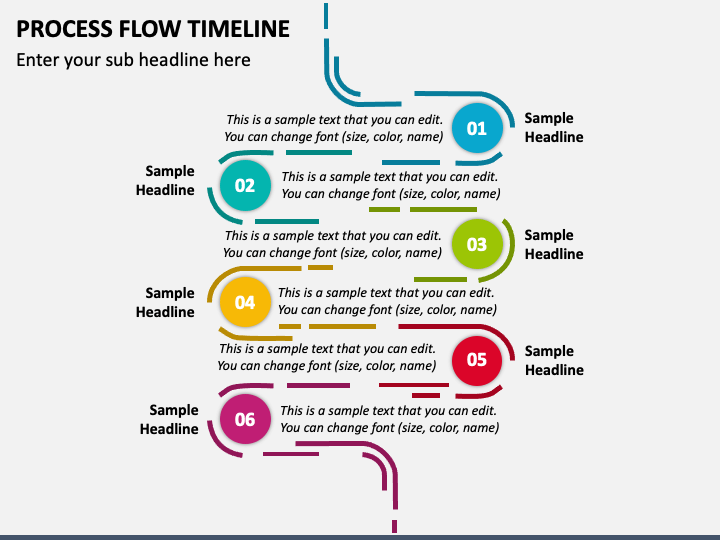 PROCESS FLOW TIMELINE

Enter your sub headline here

This is a sample text that you can edit. You can change font (size, color, name)

01

Sample Headline

Sample Headline

02

This is a sample text that you can edit. You can change font (size, color, name)

This is a sample text that you can edit. You can change font (size, color, name)

03

Sample Headline

Sample Headline

04

This is a sample text that you can edit. You can change font (size, color, name)

This is a sample text that you can edit. You can change font (size, color, name)

05

Sample Headline

Sample Headline

06

This is a sample text that you can edit. You can change font (size, color, name)